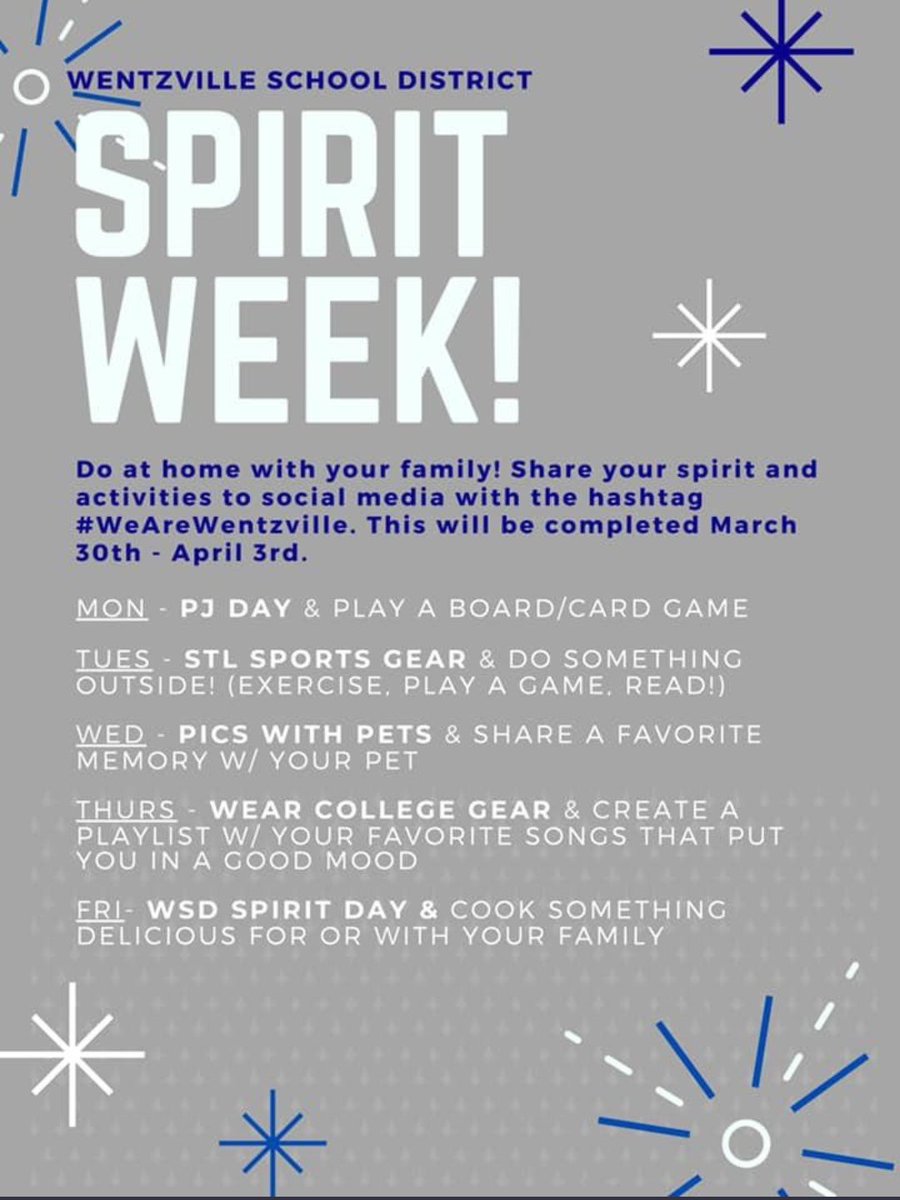 WENTZVILLE SCHOOL DISTRICT

SPIRIT WEEK!

Do at home with your family! Share your spirit and activities to social media with the hashtag #WeAreWentzville. This will be completed March 30th - April 3rd.

MON - PJ DAY & PLAY A BOARD/CARD GAME

TUES - STL SPORTS GEAR & DO SOMETHING OUTSIDE! (EXERCISE, PLAY A GAME, READ!)

WED - PICS WITH PETS & SHARE A FAVORITE MEMORY W/ YOUR PET

THURS - WEAR COLLEGE GEAR & CREATE A PLAYLIST W/ YOUR FAVORITE SONGS THAT PUT YOU IN A GOOD MOOD

FRI- WSD SPIRIT DAY & COOK SOMETHING DELICIOUS FOR OR WITH YOUR FAMILY